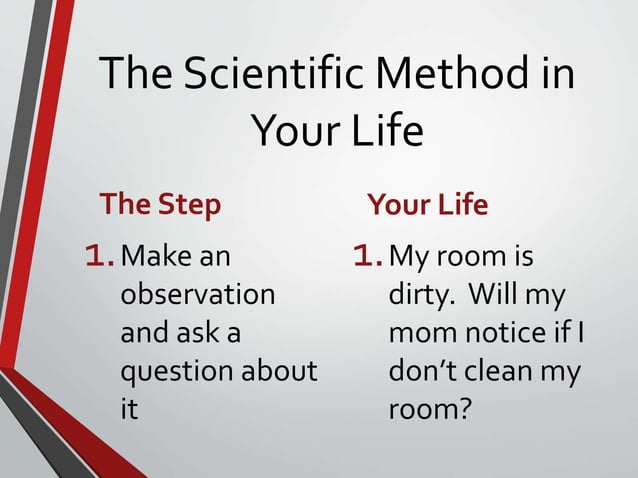 The Scientific Method in Your Life

The Step

1. Make an observation and ask a question about it

Your Life

1. My room is dirty. Will my mom notice if I don't clean my room?